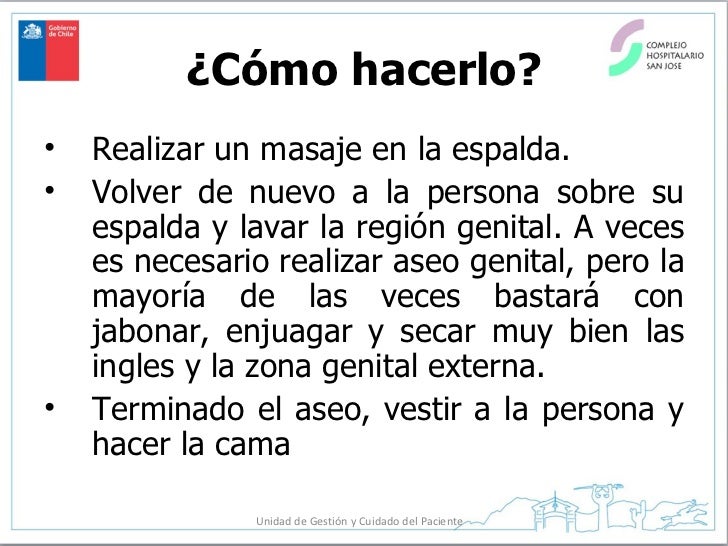 Gobierno de Chile

COMPLEJO HOSPITALARIO SAN JOSE

¿Cómo hacerlo?

• Realizar un masaje en la espalda.
• Volver de nuevo a la persona sobre su espalda y lavar la región genital. A veces es necesario realizar aseo genital, pero la mayoría de las veces bastará con jabonar, enjuagar y secar muy bien las ingles y la zona genital externa.
• Terminado el aseo, vestir a la persona y hacer la cama

Unidad de Gestión y Cuidado del Paciente